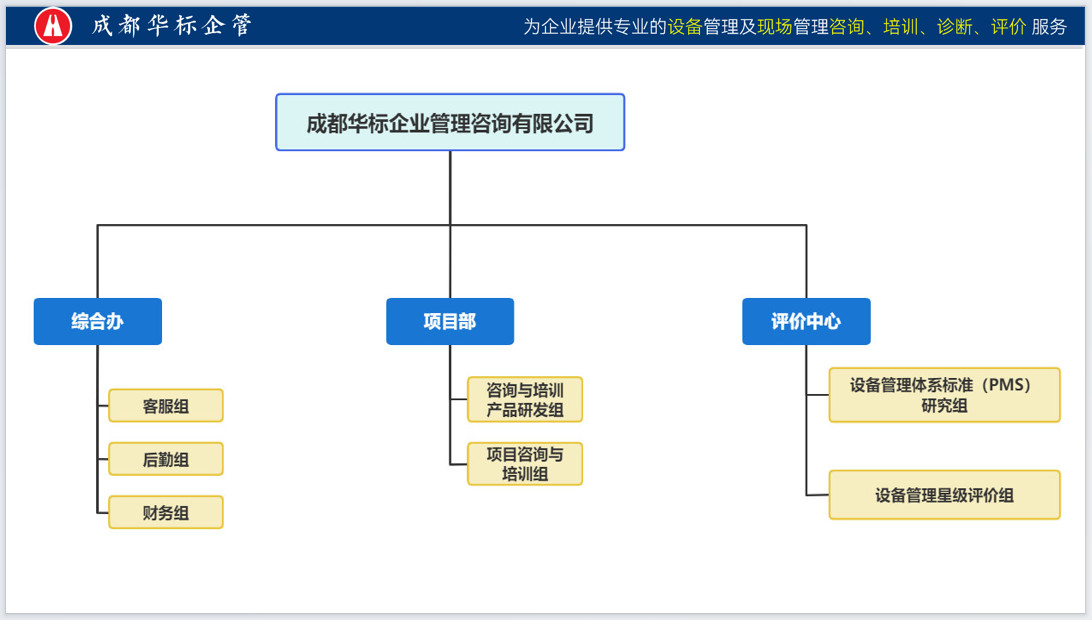 成都华标企管

为企业提供专业的设备管理及现场管理咨询、培训、诊断、评价 服务

成都华标企业管理咨询有限公司

综合办

客服组

后勤组

财务组

项目部

咨询与培训产品研发组

项目咨询与培训组

评价中心

设备管理体系标准（PMS）研究组

设备管理星级评价组